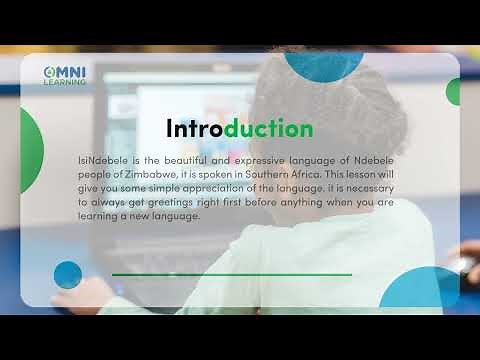 OMNI LEARNING

Introduction

IsiNdebele is the beautiful and expressive language of Ndebele people of Zimbabwe, it is spoken in Southern Africa. This lesson will give you some simple appreciation of the language. it is necessary to always get greetings right first before anything when you are learning a new language.